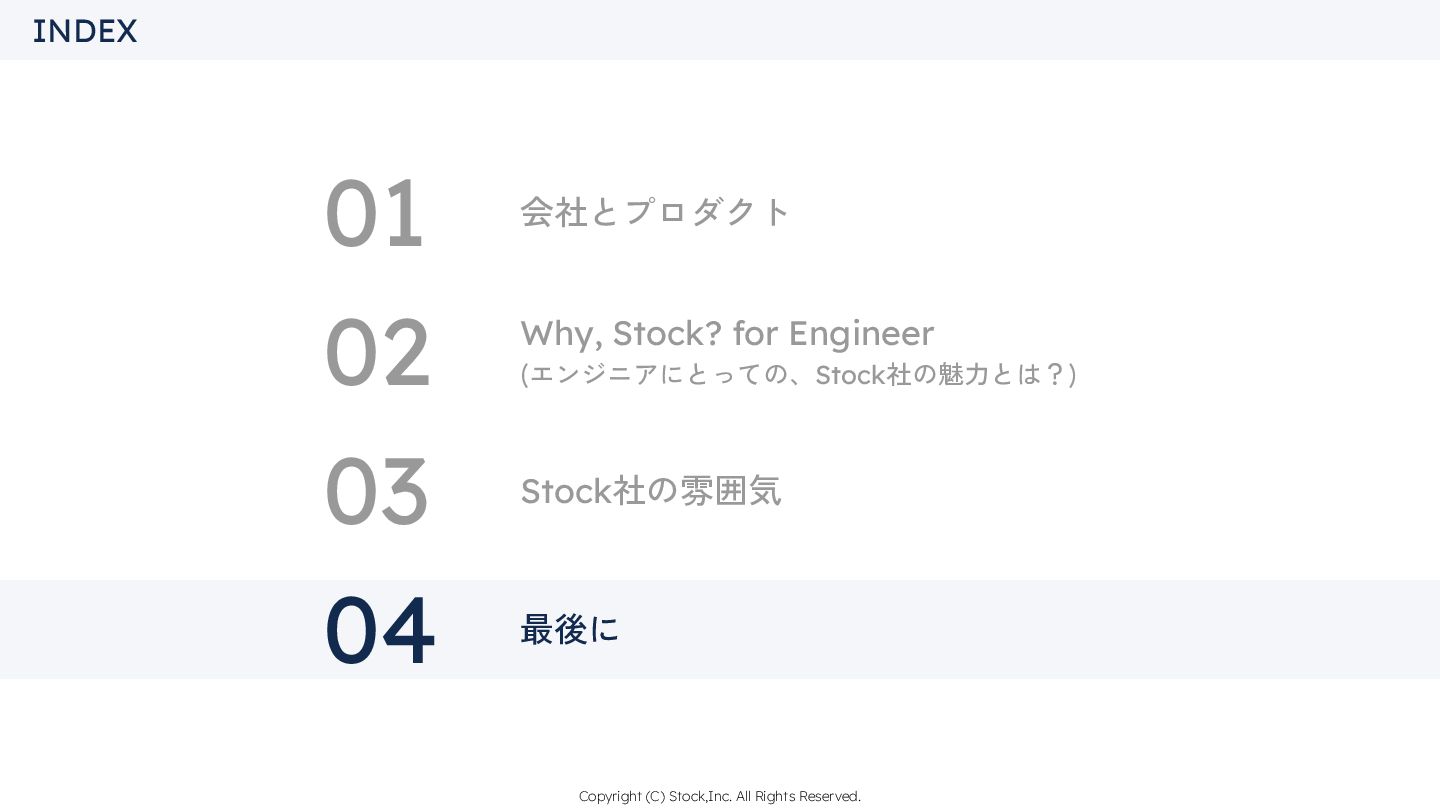 INDEX

01 会社とプロダクト

02 Why, Stock? for Engineer
(エンジニアにとっての、Stock社の魅力とは？)

03 Stock社の雰囲気

04 最後に

Copyright (C) Stock,Inc. All Rights Reserved.